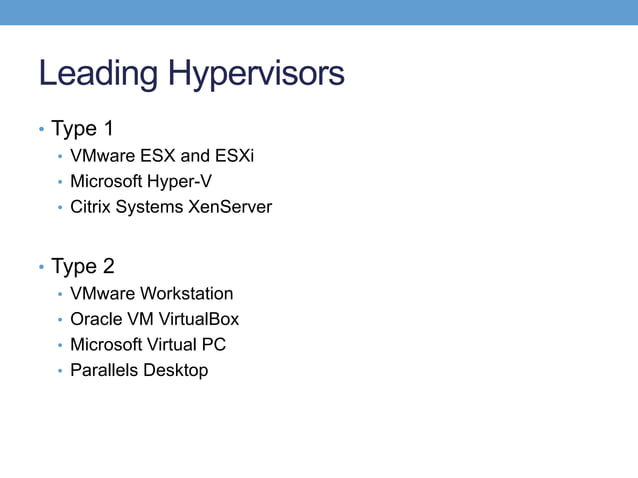 Leading Hypervisors

• Type 1
  • VMware ESX and ESXi
  • Microsoft Hyper-V
  • Citrix Systems XenServer

• Type 2
  • VMware Workstation
  • Oracle VM VirtualBox
  • Microsoft Virtual PC
  • Parallels Desktop